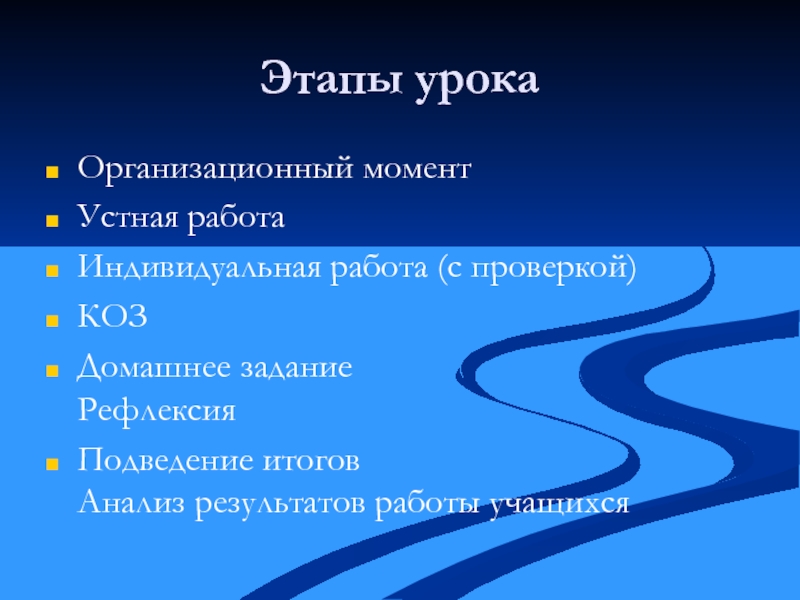 Этапы урока

Организационный момент
Устная работа
Индивидуальная работа (с проверкой)
КОЗ
Домашнее задание
Рефлексия
Подведение итогов
Анализ результатов работы учащихся